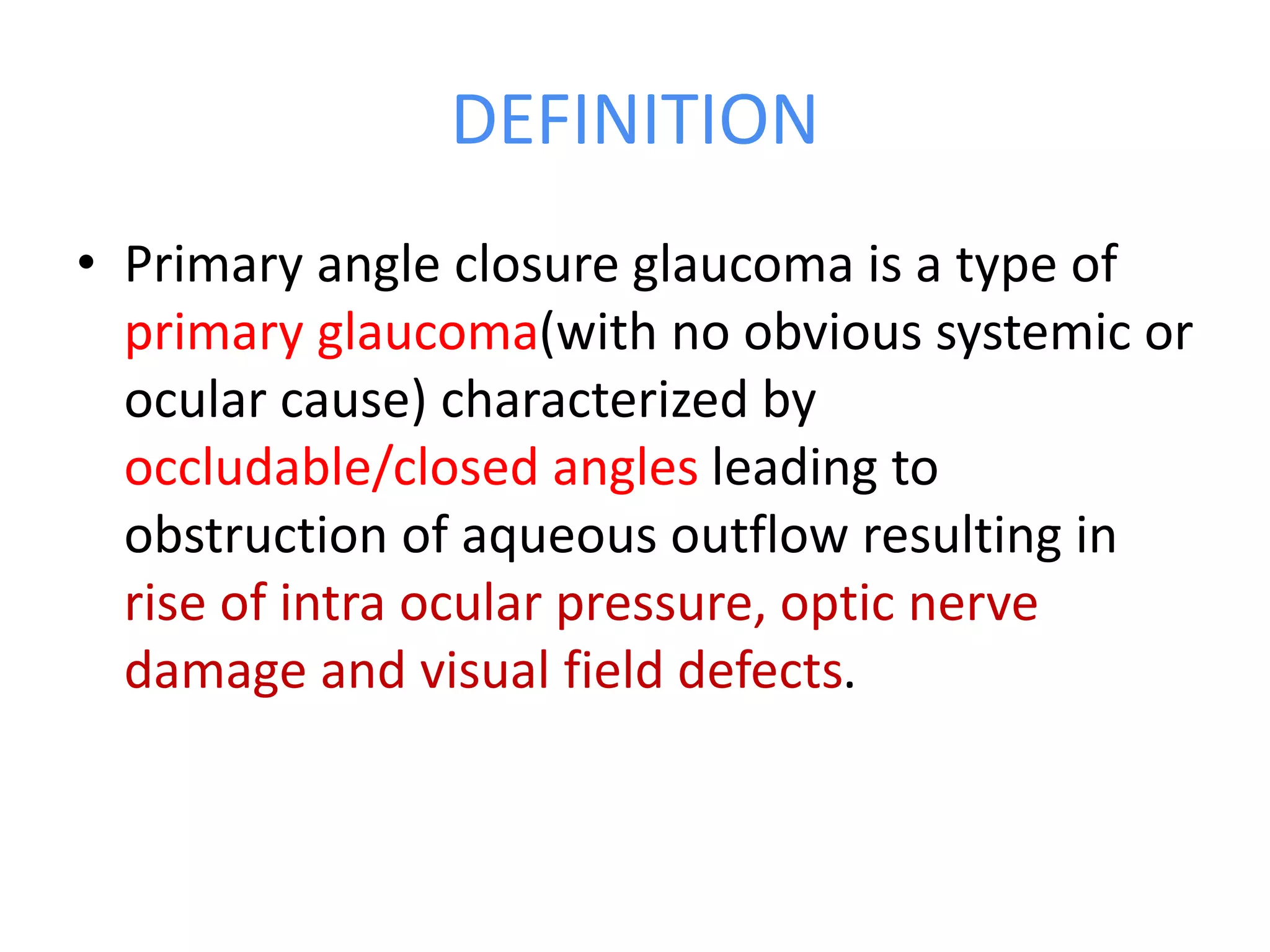 DEFINITION

• Primary angle closure glaucoma is a type of primary glaucoma(with no obvious systemic or ocular cause) characterized by occludable/closed angles leading to obstruction of aqueous outflow resulting in rise of intra ocular pressure, optic nerve damage and visual field defects.